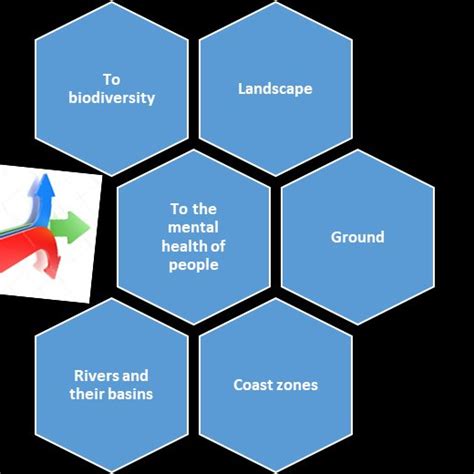 To biodiversity

Landscape

To the mental health of people

Ground

Rivers and their basins

Coast zones